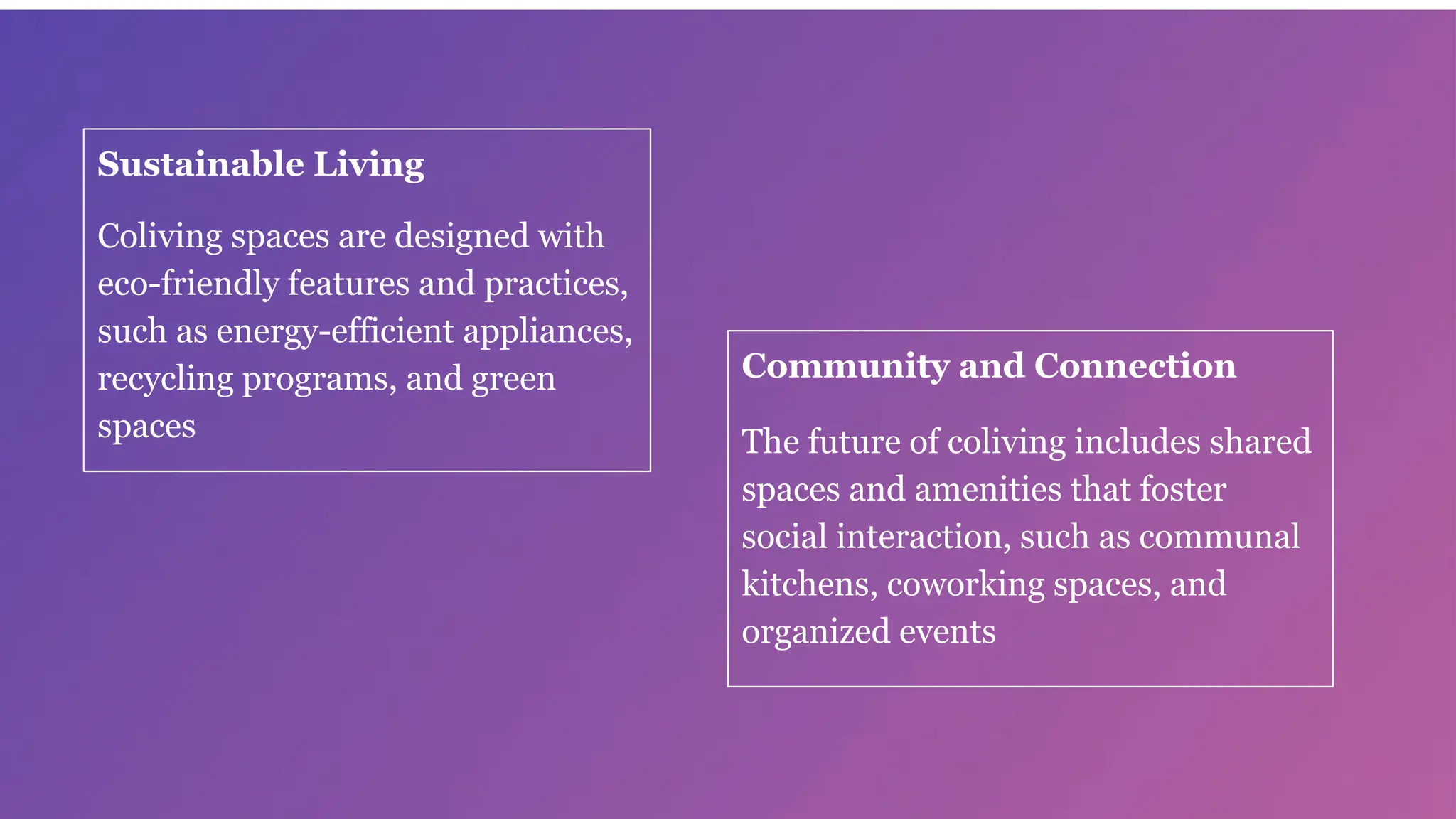 Sustainable Living

Coliving spaces are designed with eco-friendly features and practices, such as energy-efficient appliances, recycling programs, and green spaces

Community and Connection

The future of coliving includes shared spaces and amenities that foster social interaction, such as communal kitchens, coworking spaces, and organized events